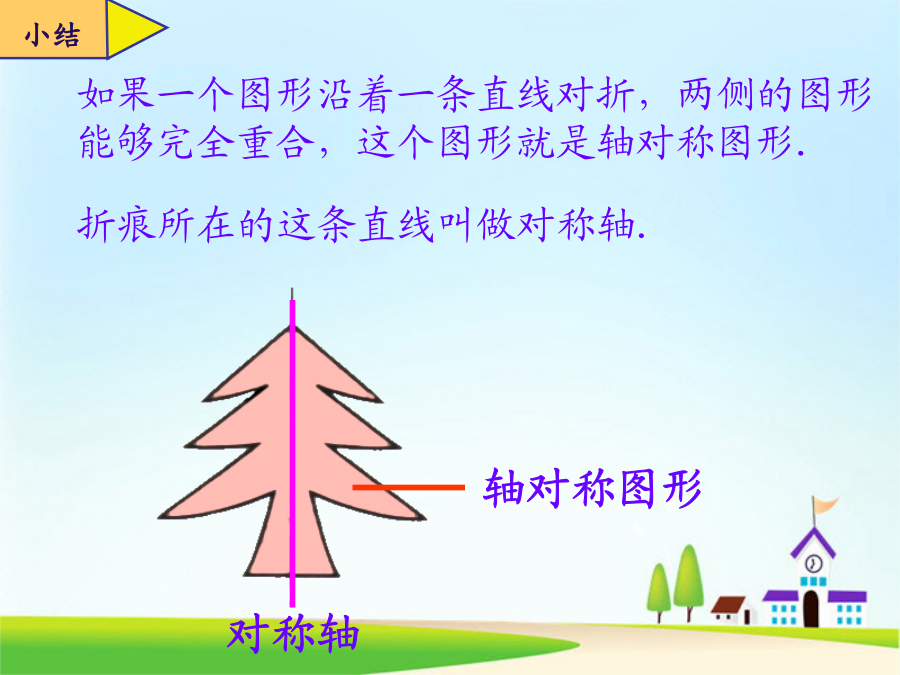 小结

如果一个图形沿着一条直线对折，两侧的图形能够完全重合，这个图形就是轴对称图形.

折痕所在的这条直线叫做对称轴.

轴对称图形

对称轴